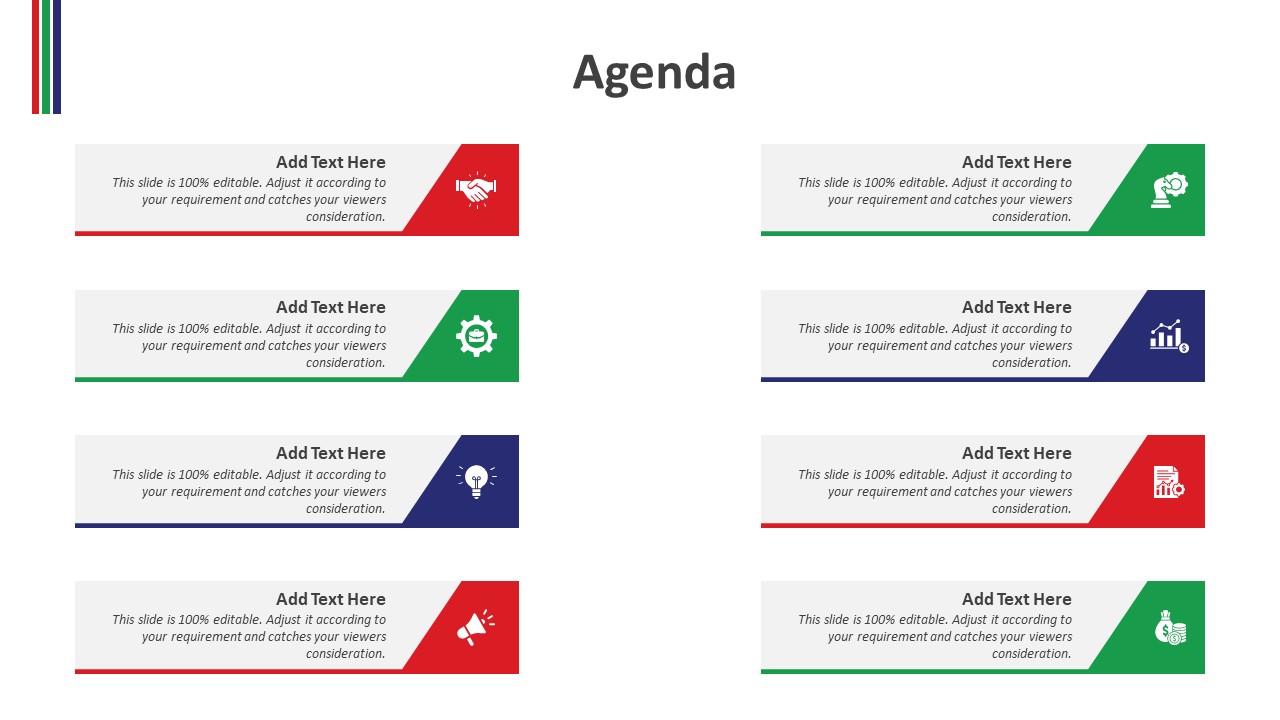 Agenda

Add Text Here

This slide is 100% editable. Adjust it according to your requirement and catches your viewers consideration.

Add Text Here

This slide is 100% editable. Adjust it according to your requirement and catches your viewers consideration.

Add Text Here

This slide is 100% editable. Adjust it according to your requirement and catches your viewers consideration.

Add Text Here

This slide is 100% editable. Adjust it according to your requirement and catches your viewers consideration.

Add Text Here

This slide is 100% editable. Adjust it according to your requirement and catches your viewers consideration.

Add Text Here

This slide is 100% editable. Adjust it according to your requirement and catches your viewers consideration.

Add Text Here

This slide is 100% editable. Adjust it according to your requirement and catches your viewers consideration.

Add Text Here

This slide is 100% editable. Adjust it according to your requirement and catches your viewers consideration.